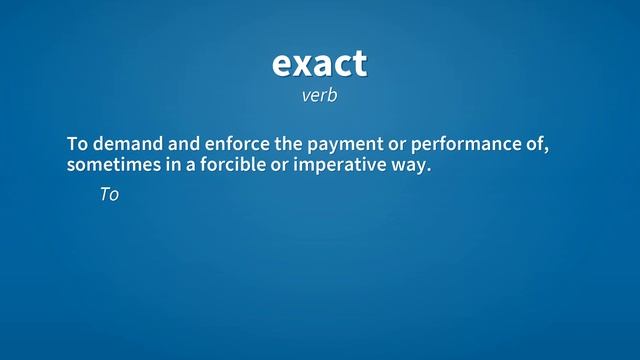 exact
verb

To demand and enforce the payment or performance of, sometimes in a forcible or imperative way.

To